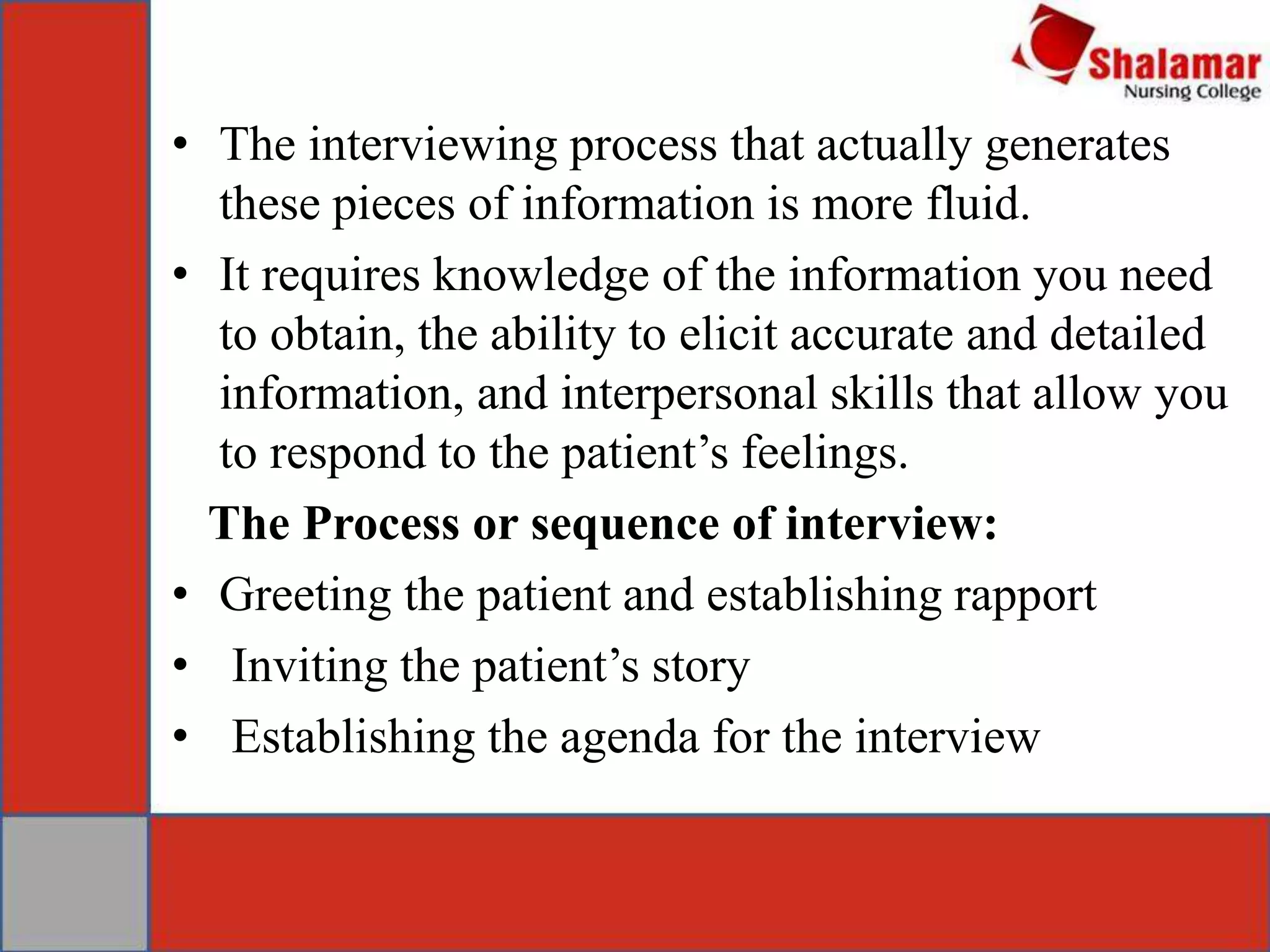 Shalamar
Nursing College

• The interviewing process that actually generates these pieces of information is more fluid.
• It requires knowledge of the information you need to obtain, the ability to elicit accurate and detailed information, and interpersonal skills that allow you to respond to the patient’s feelings.

The Process or sequence of interview:

• Greeting the patient and establishing rapport
• Inviting the patient’s story
• Establishing the agenda for the interview